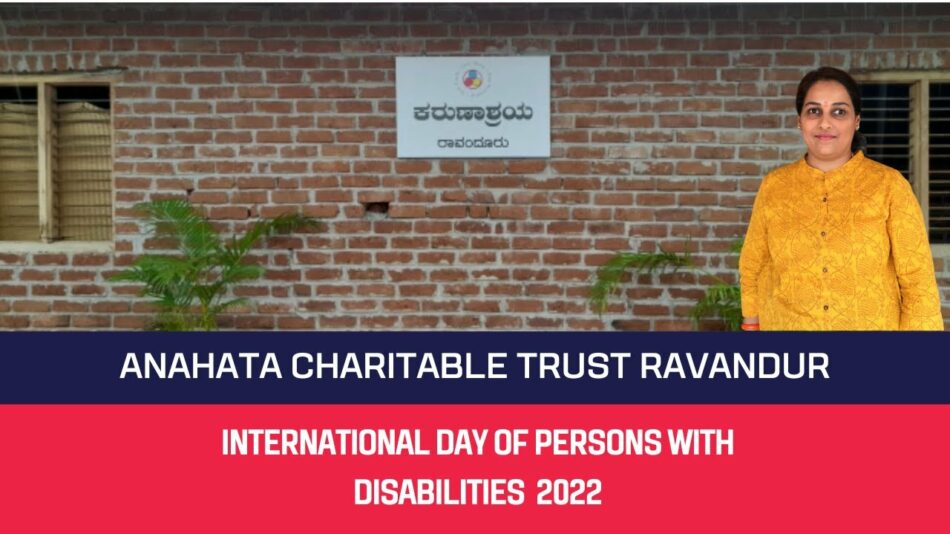 ಕರುಣಾಶ್ರಯ
ರಾವಂದೂರು

ANAHATA CHARITABLE TRUST RAVANDUR

INTERNATIONAL DAY OF PERSONS WITH DISABILITIES 2022